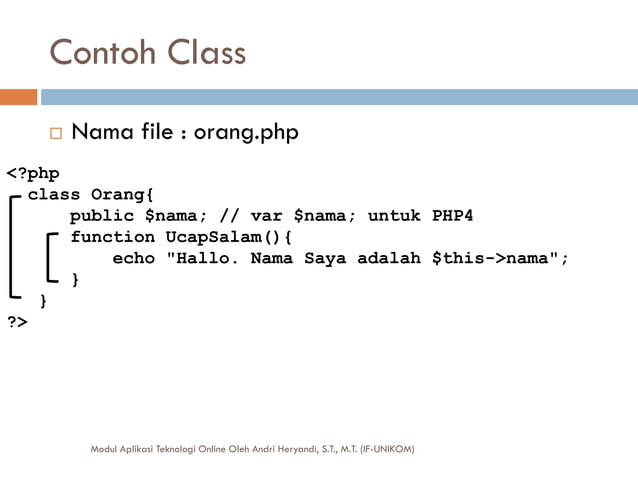 Contoh Class

□ Nama file : orang.php

<?php
class Orang{
    public $nama; // var $nama; untuk PHP4
    function UcapSalam(){
        echo "Hallo. Nama Saya adalah $this->nama";
    }
}
?>

Modul Aplikasi Teknologi Online Oleh Andri Heryandi, S.T., M.T. (IF-UNIKOM)